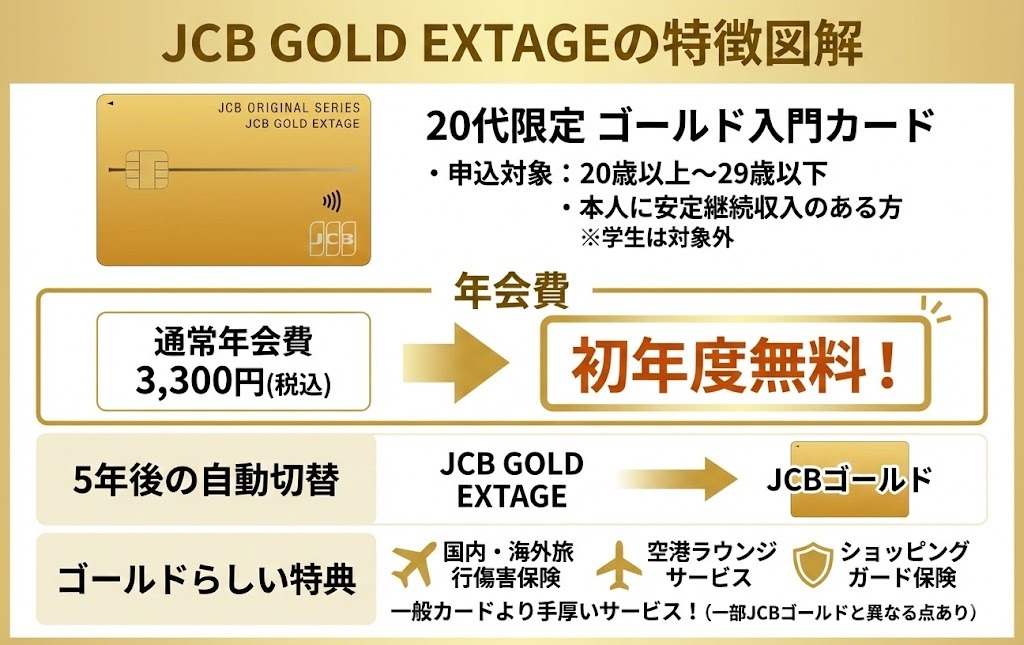 JCB GOLD EXTAGEの特徴図解

JCB ORIGINAL SERIES
JCB GOLD EXTAGE
JCB

20代限定 ゴールド入門カード
・申込対象：20歳以上〜29歳以下
・本人に安定継続収入のある方
※学生は対象外

年会費

通常年会費
3,300円(税込)

初年度無料！

5年後の自動切替

JCB GOLD EXTAGE

JCBゴールド

ゴールドらしい特典

国内・海外旅行傷害保険

空港ラウンジサービス

ショッピングガード保険

一般カードより手厚いサービス！(一部JCBゴールドと異なる点あり)